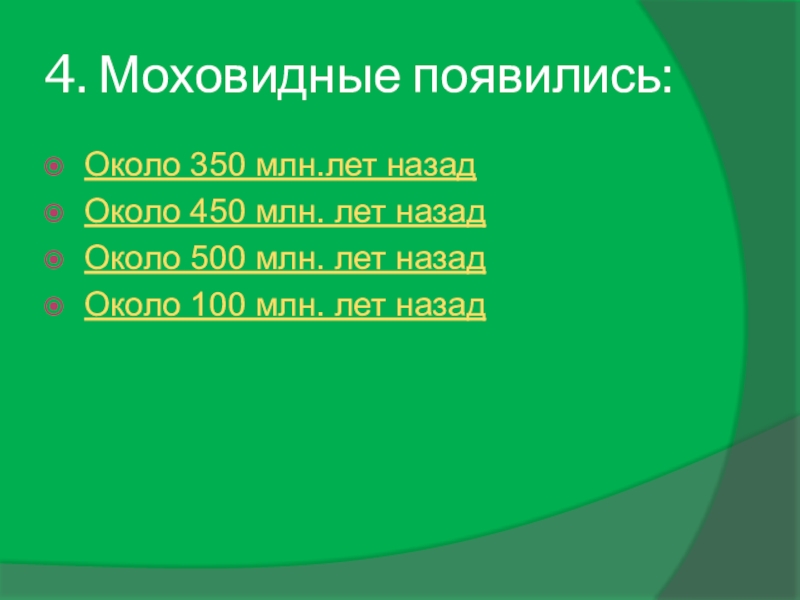 4. Моховидные появились:

Около 350 млн.лет назад
Около 450 млн. лет назад
Около 500 млн. лет назад
Около 100 млн. лет назад